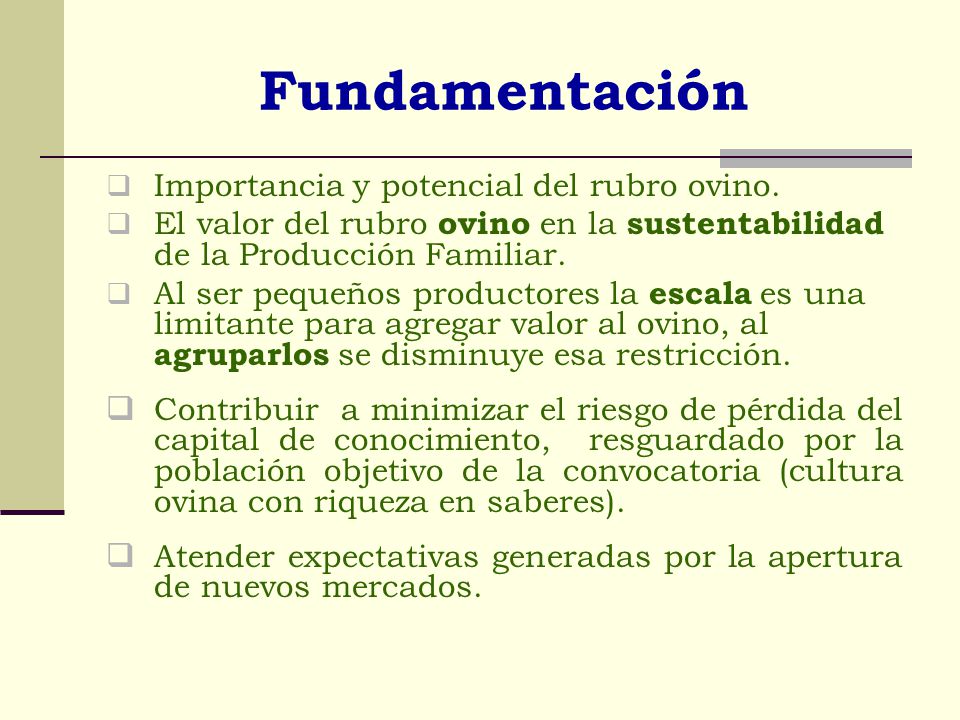 Fundamentación

❑ Importancia y potencial del rubro ovino.

❑ El valor del rubro ovino en la sustentabilidad de la Producción Familiar.

❑ Al ser pequeños productores la escala es una limitante para agregar valor al ovino, al agruparlos se disminuye esa restricción.

❑ Contribuir a minimizar el riesgo de pérdida del capital de conocimiento, resguardado por la población objetivo de la convocatoria (cultura ovina con riqueza en saberes).

❑ Atender expectativas generadas por la apertura de nuevos mercados.